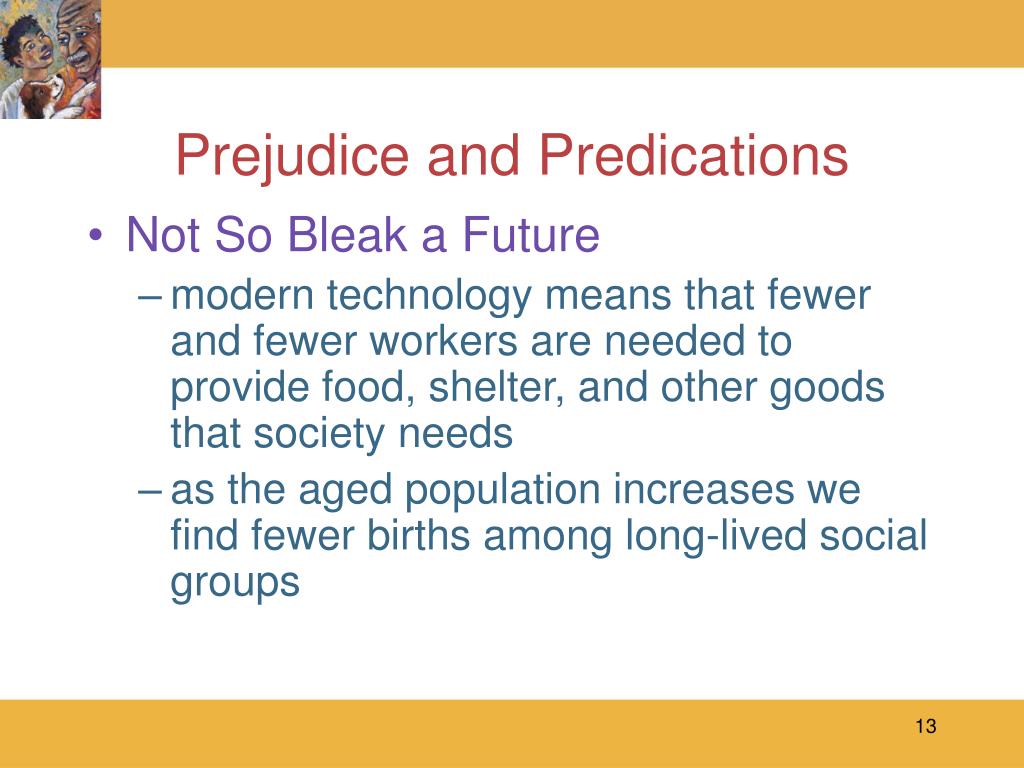 Prejudice and Predications

• Not So Bleak a Future
– modern technology means that fewer and fewer workers are needed to provide food, shelter, and other goods that society needs
– as the aged population increases we find fewer births among long-lived social groups

13